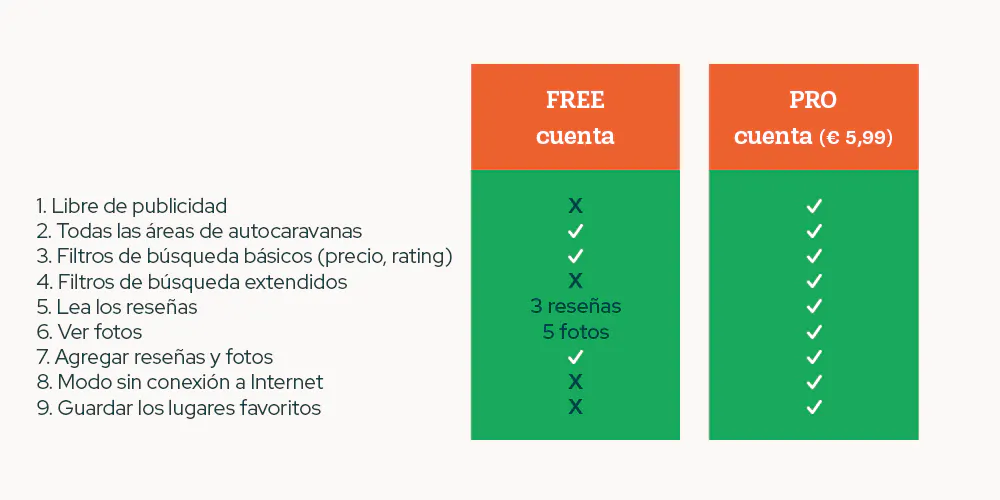 | | FREE cuenta | PRO cuenta (€ 5,99) |
|---|---|---|
| 1. Libre de publicidad | X | ✓ |
| 2. Todas las áreas de autocaravanas | ✓ | ✓ |
| 3. Filtros de búsqueda básicos (precio, rating) | ✓ | ✓ |
| 4. Filtros de búsqueda extendidos | X | ✓ |
| 5. Lea los reseñas | 3 reseñas | ✓ |
| 6. Ver fotos | 5 fotos | ✓ |
| 7. Agregar reseñas y fotos | ✓ | ✓ |
| 8. Modo sin conexión a Internet | X | ✓ |
| 9. Guardar los lugares favoritos | X | ✓ |